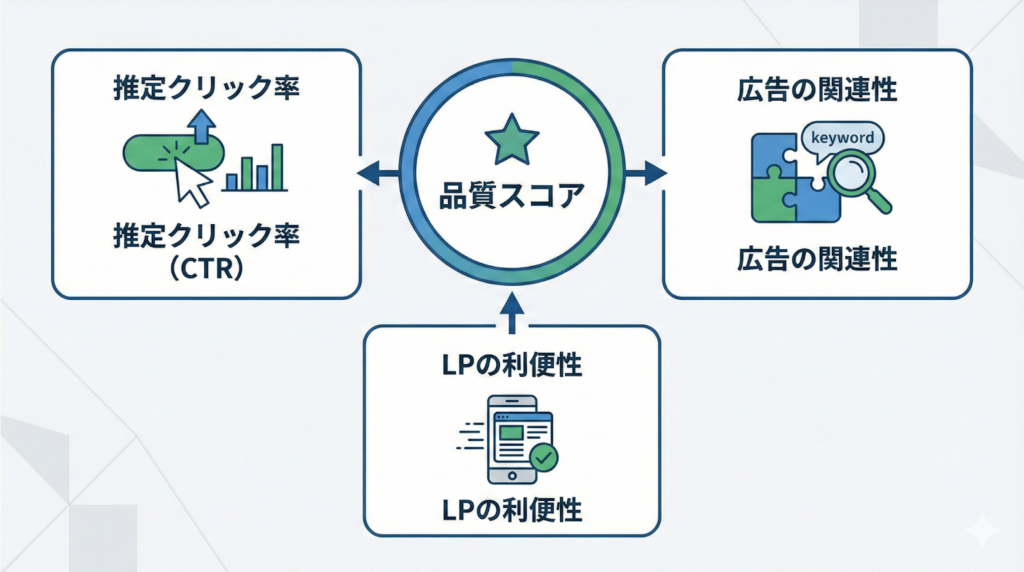 推定クリック率

推定クリック率
（CTR）

品質スコア

広告の関連性

keyword

広告の関連性

LPの利便性

LPの利便性